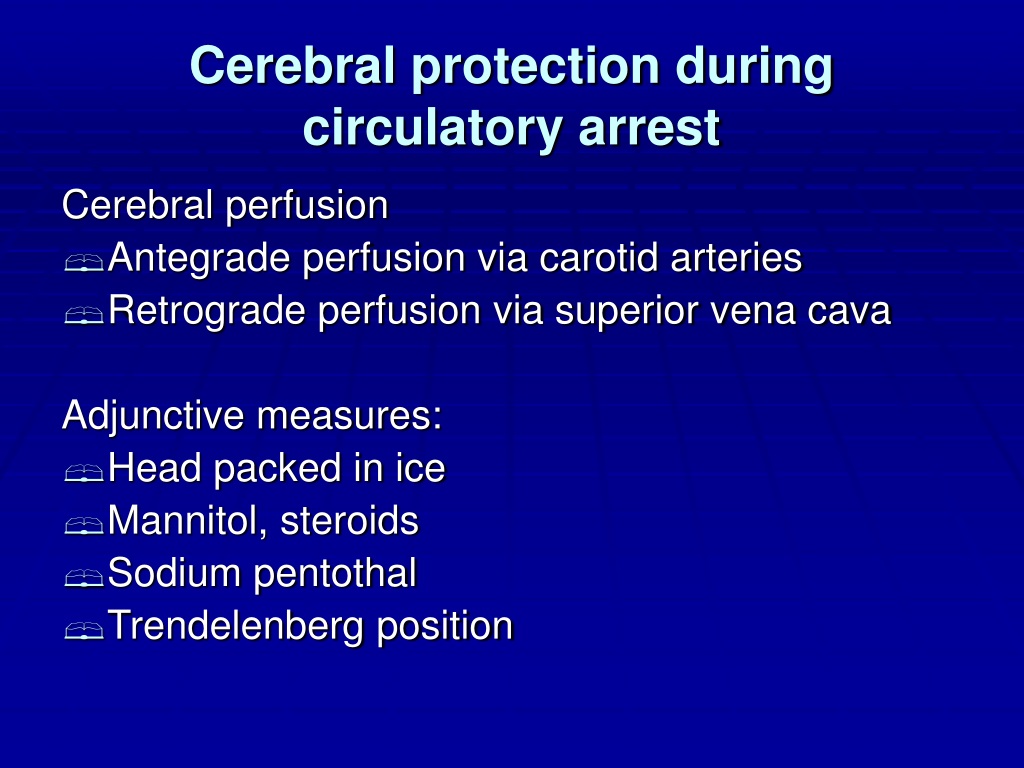 Cerebral protection during circulatory arrest

Cerebral perfusion
Antegrade perfusion via carotid arteries
Retrograde perfusion via superior vena cava

Adjunctive measures:
Head packed in ice
Mannitol, steroids
Sodium pentothal
Trendelenberg position